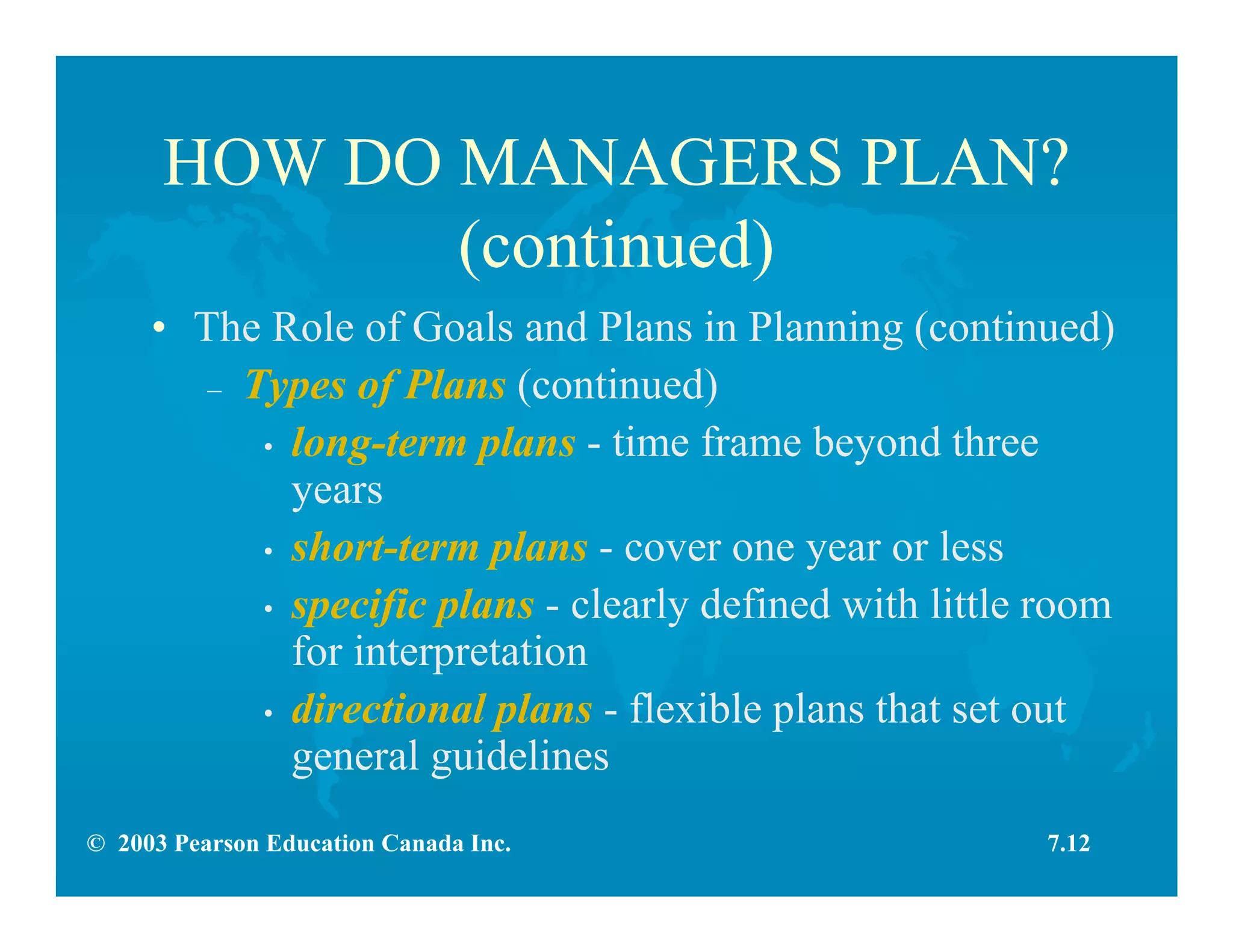 HOW DO MANAGERS PLAN? (continued)

• The Role of Goals and Plans in Planning (continued)

– Types of Plans (continued)

• long-term plans - time frame beyond three years

• short-term plans - cover one year or less

• specific plans - clearly defined with little room for interpretation

• directional plans - flexible plans that set out general guidelines

© 2003 Pearson Education Canada Inc.

7.12